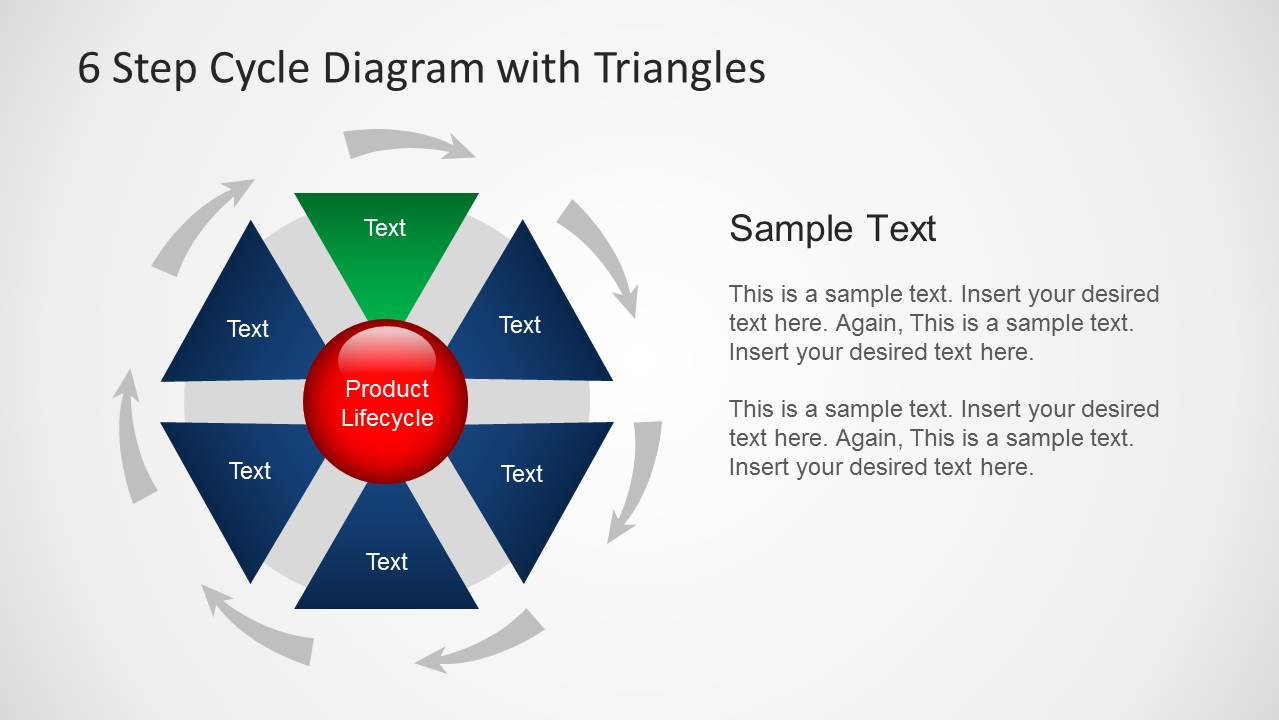 6 Step Cycle Diagram with Triangles

Text

Text

Text

Product Lifecycle

Text

Text

Text

Sample Text

This is a sample text. Insert your desired text here. Again, This is a sample text. Insert your desired text here.

This is a sample text. Insert your desired text here. Again, This is a sample text. Insert your desired text here.